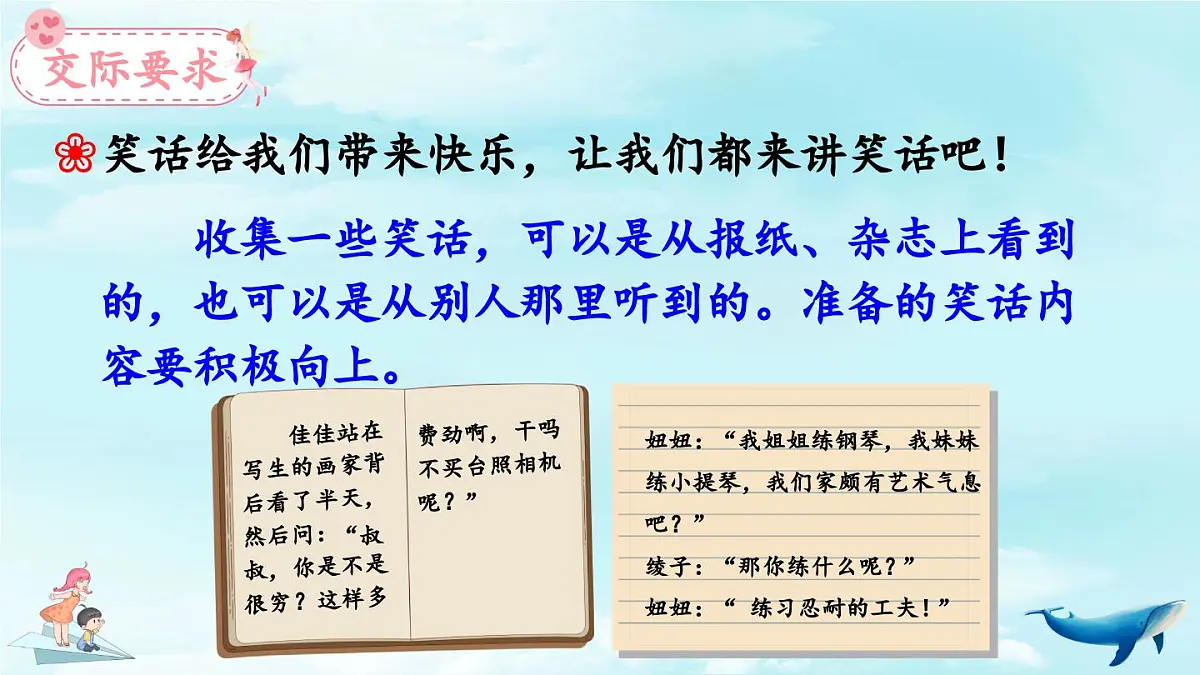 交际要求

笑话给我们带来快乐，让我们都来讲笑话吧！

收集一些笑话，可以是从报纸、杂志上看到的，也可以是从别人那里听到的。准备的笑话内容要积极向上。

佳佳站在写生的画家背后看了半天，然后问：“叔叔，你是不是很穷？这样多费劲啊，干吗不买台照相机呢？”

妞妞：“我姐姐练钢琴，我妹妹练小提琴，我们家颇有艺术气息吧？”

绫子：“那你练什么呢？”

妞妞：“ 练习忍耐的工夫！”